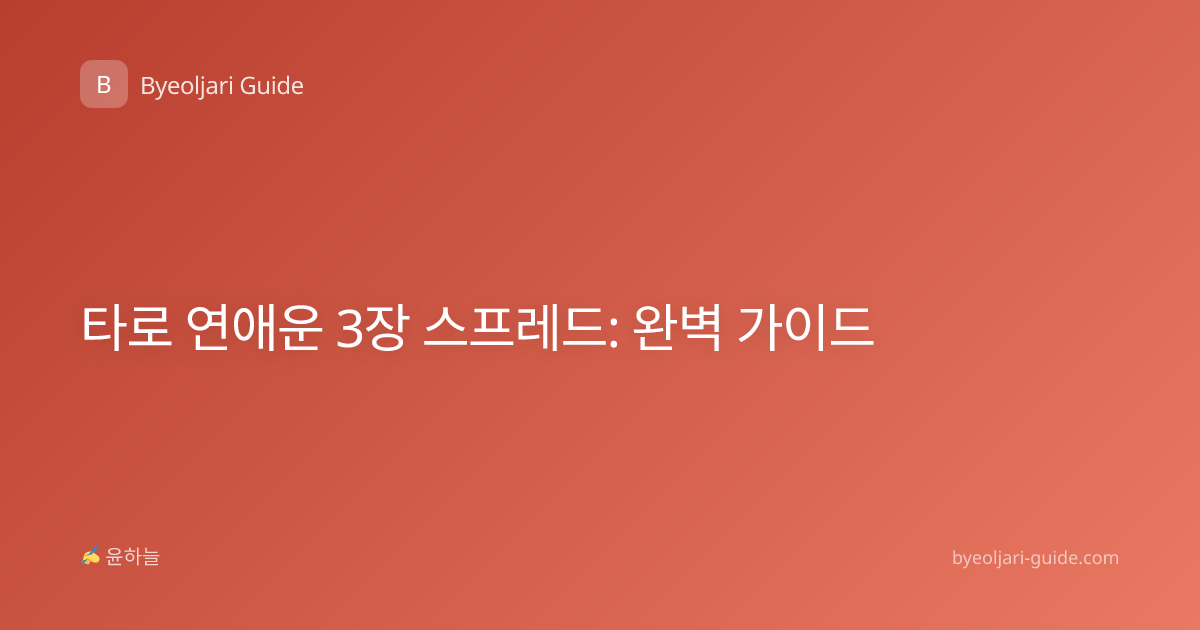 B Byeoljari Guide

타로 연애운 3장 스프레드: 완벽 가이드

✍ 윤하늘

byeoljari-guide.com